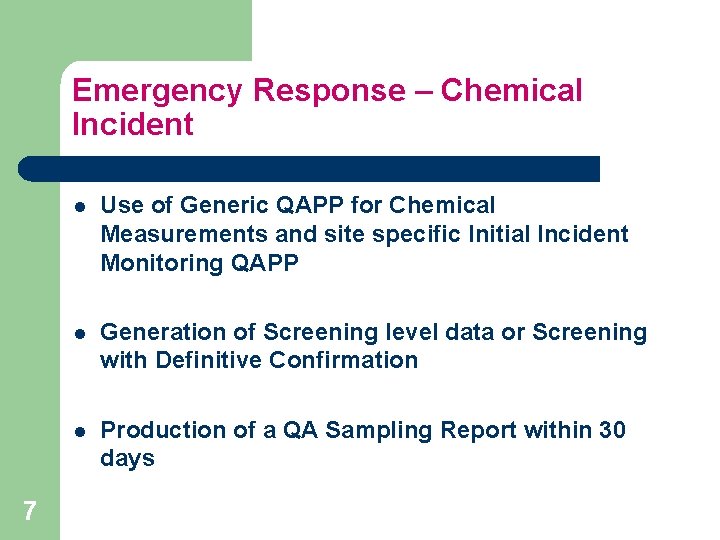 Emergency Response – Chemical Incident

- Use of Generic QAPP for Chemical Measurements and site specific Initial Incident Monitoring QAPP

- Generation of Screening level data or Screening with Definitive Confirmation

- Production of a QA Sampling Report within 30 days

7